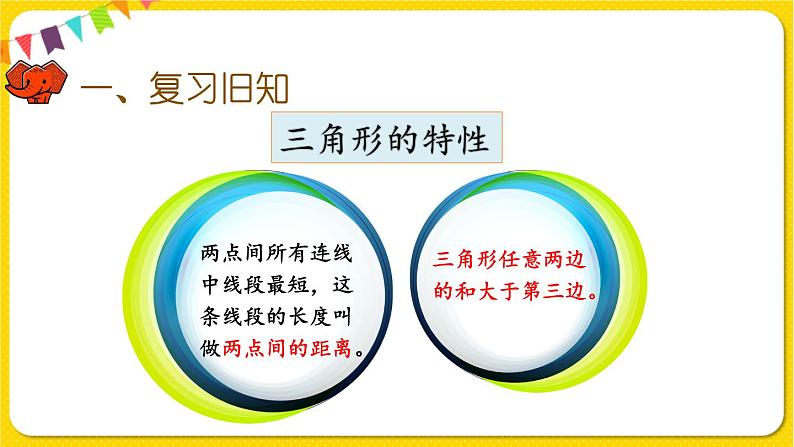 一、复习旧知

三角形的特性

两点间所有连线中线段最短，这条线段的长度叫做两点间的距离。

三角形任意两边的和大于第三边。